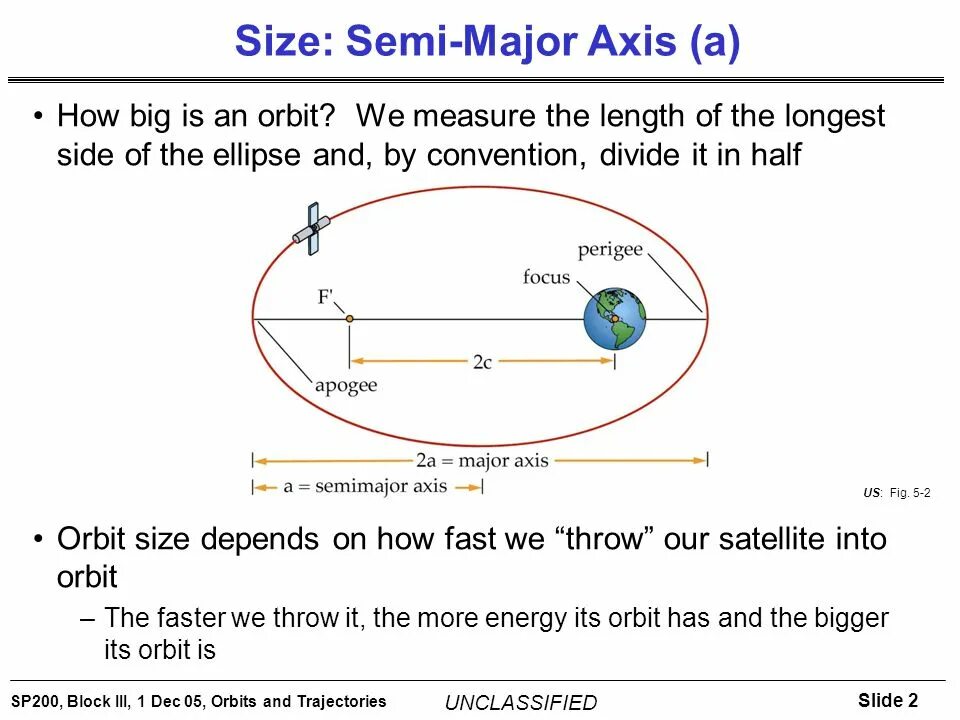 Size: Semi-Major Axis (a)

• How big is an orbit? We measure the length of the longest side of the ellipse and, by convention, divide it in half

perigee
focus
F'
2c
apogee
2a = major axis
a = semimajor axis

US: Fig. 5-2

• Orbit size depends on how fast we “throw” our satellite into orbit

– The faster we throw it, the more energy its orbit has and the bigger its orbit is

SP200, Block III, 1 Dec 05, Orbits and Trajectories
UNCLASSIFIED
Slide 2